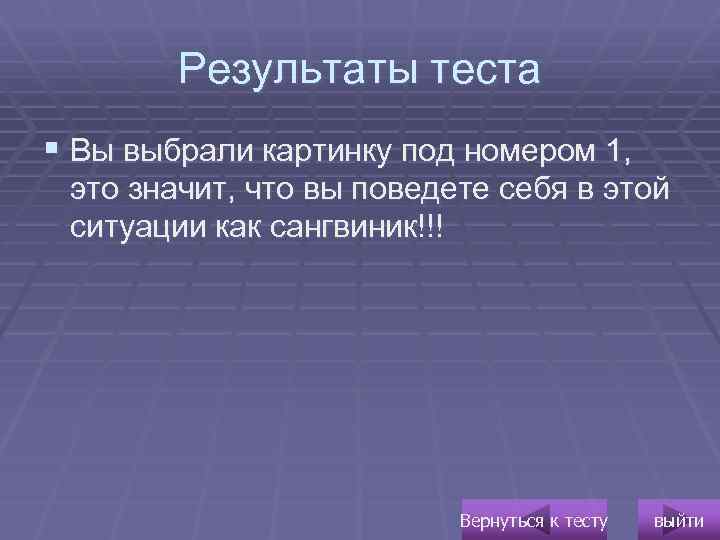 Результаты теста

▪ Вы выбрали картинку под номером 1, это значит, что вы поведете себя в этой ситуации как сангвиник!!!

Вернуться к тесту

выйти